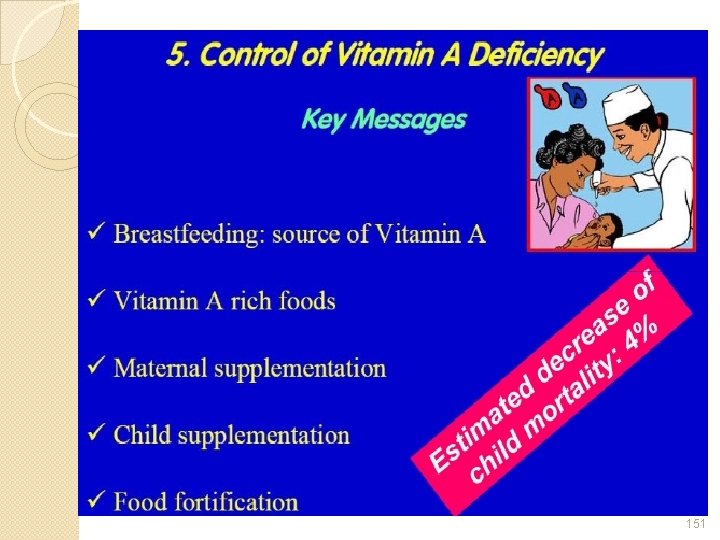 5. Control of Vitamin A Deficiency

Key Messages

A A

✓ Breastfeeding: source of Vitamin A

✓ Vitamin A rich foods

✓ Maternal supplementation

✓ Child supplementation

✓ Food fortification

Estimated decrease of child mortality: 4%

151